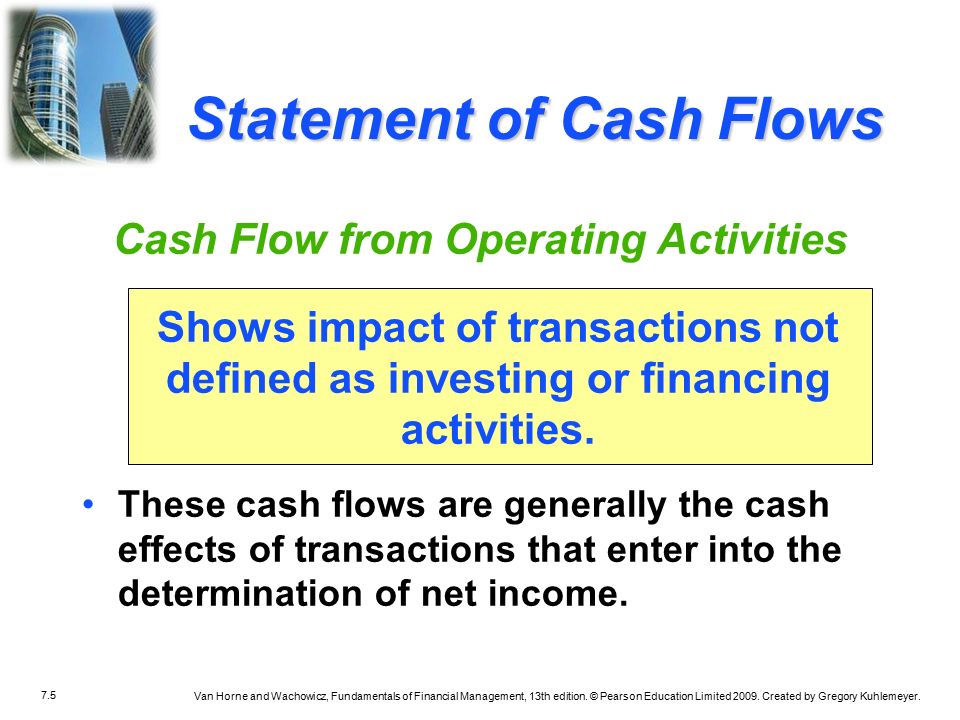 Statement of Cash Flows

Cash Flow from Operating Activities

Shows impact of transactions not defined as investing or financing activities.

• These cash flows are generally the cash effects of transactions that enter into the determination of net income.

7.5

Van Horne and Wachowicz, Fundamentals of Financial Management, 13th edition. © Pearson Education Limited 2009. Created by Gregory Kuhlemeyer.